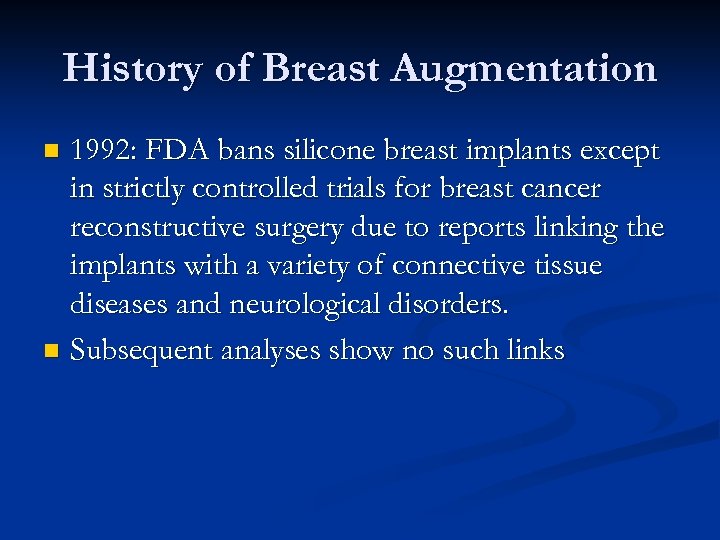 History of Breast Augmentation

- 1992: FDA bans silicone breast implants except in strictly controlled trials for breast cancer reconstructive surgery due to reports linking the implants with a variety of connective tissue diseases and neurological disorders.
- Subsequent analyses show no such links